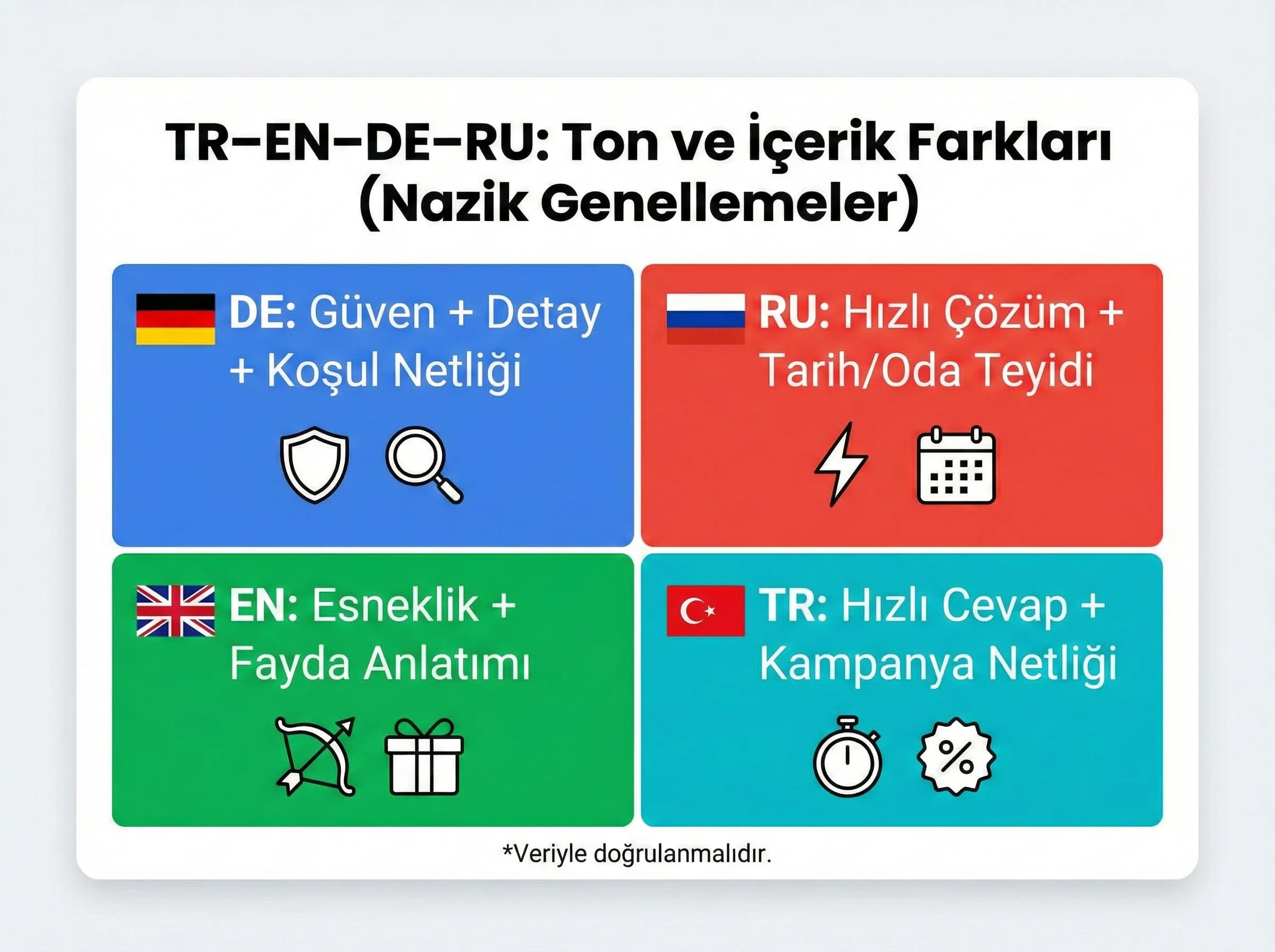 TR–EN–DE–RU: Ton ve İçerik Farkları (Nazik Genellemeler)

DE: Güven + Detay + Koşul Netliği

RU: Hızlı Çözüm + Tarih/Oda Teyidi

EN: Esneklik + Fayda Anlatımı

TR: Hızlı Cevap + Kampanya Netliği

%

*Veriyle doğrulanmalıdır.